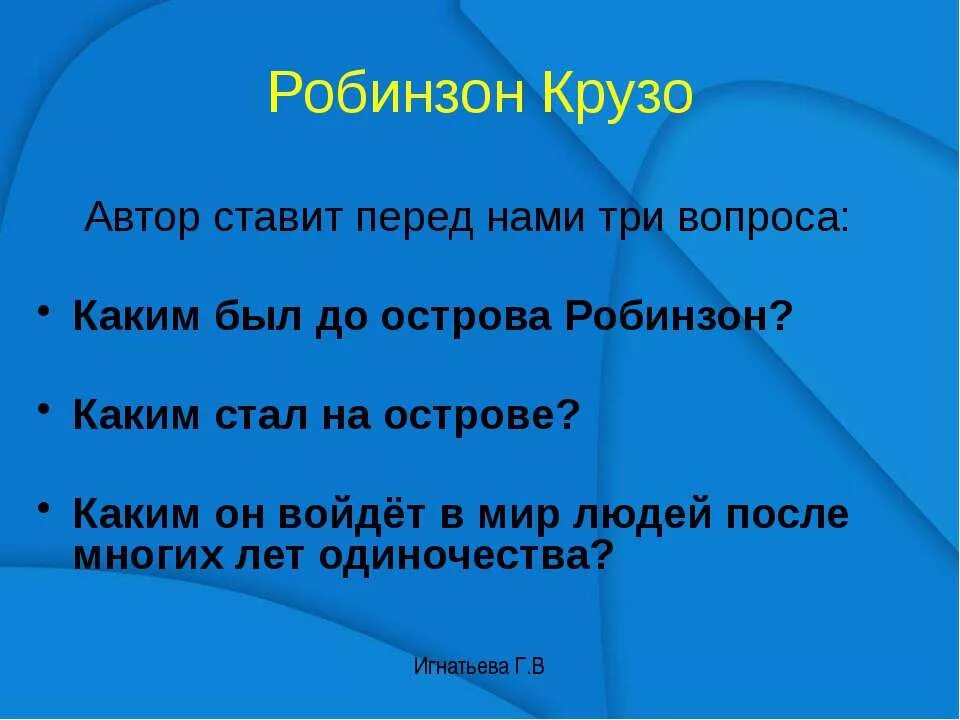 Робинзон Крузо

Автор ставит перед нами три вопроса:

• Каким был до острова Робинзон?

• Каким стал на острове?

• Каким он войдёт в мир людей после многих лет одиночества?

Игнатьева Г.В